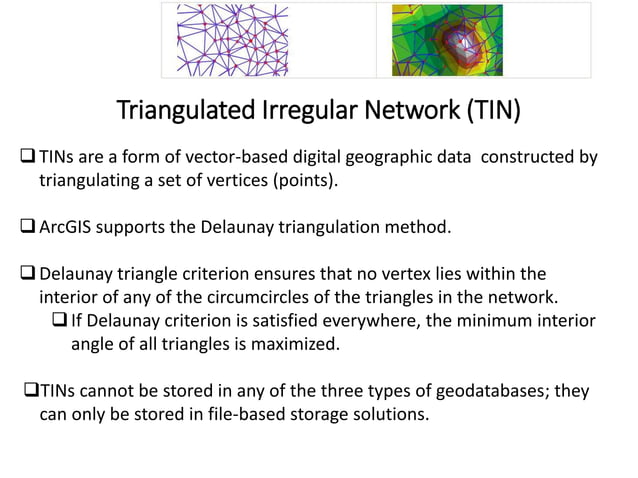 Triangulated Irregular Network (TIN)

❑ TINs are a form of vector-based digital geographic data constructed by triangulating a set of vertices (points).

❑ ArcGIS supports the Delaunay triangulation method.

❑ Delaunay triangle criterion ensures that no vertex lies within the interior of any of the circumcircles of the triangles in the network.

❑ If Delaunay criterion is satisfied everywhere, the minimum interior angle of all triangles is maximized.

❑TINs cannot be stored in any of the three types of geodatabases; they can only be stored in file-based storage solutions.